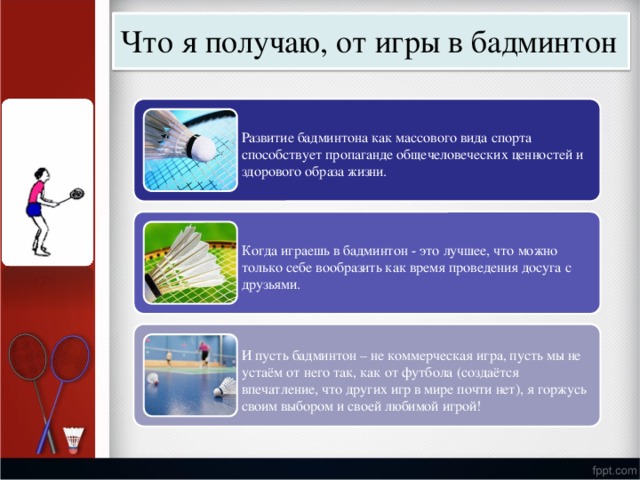 Что я получаю, от игры в бадминтон

Развитие бадминтона как массового вида спорта способствует пропаганде общечеловеческих ценностей и здорового образа жизни.

Когда играешь в бадминтон - это лучшее, что можно только себе вообразить как время проведения досуга с друзьями.

И пусть бадминтон – не коммерческая игра, пусть мы не устаём от него так, как от футбола (создаётся впечатление, что других игр в мире почти нет), я горжусь своим выбором и своей любимой игрой!

fppt.com